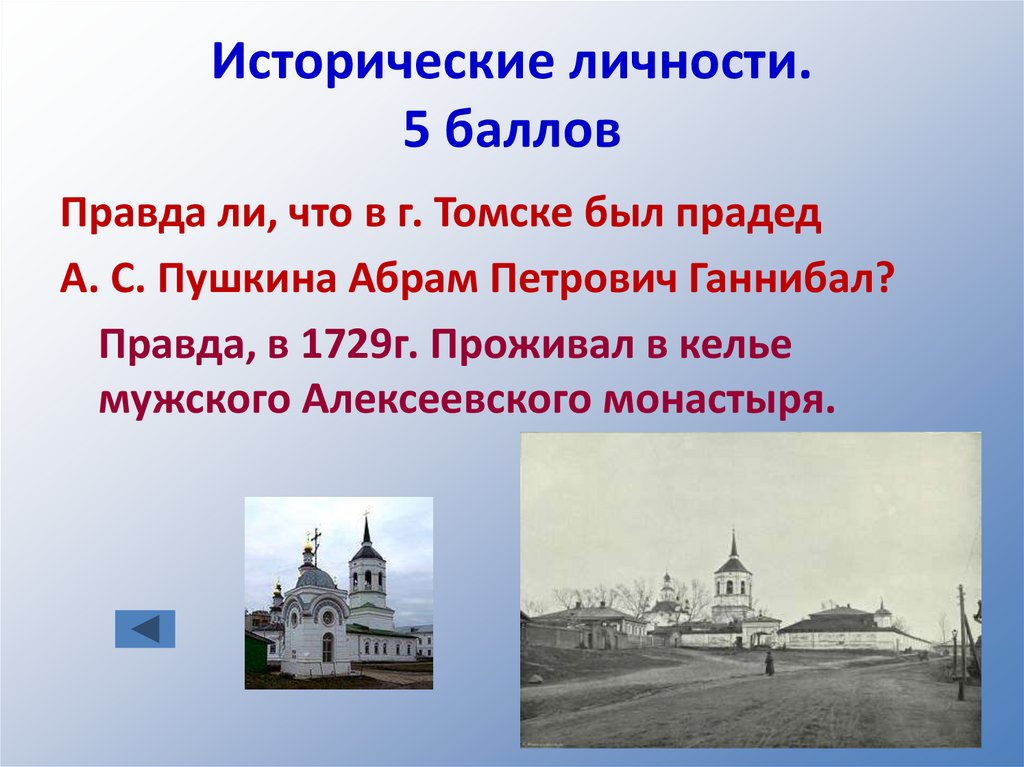 Исторические личности.
5 баллов

Правда ли, что в г. Томске был прадед А. С. Пушкина Абрам Петрович Ганнибал?

Правда, в 1729г. Проживал в келье мужского Алексеевского монастыря.